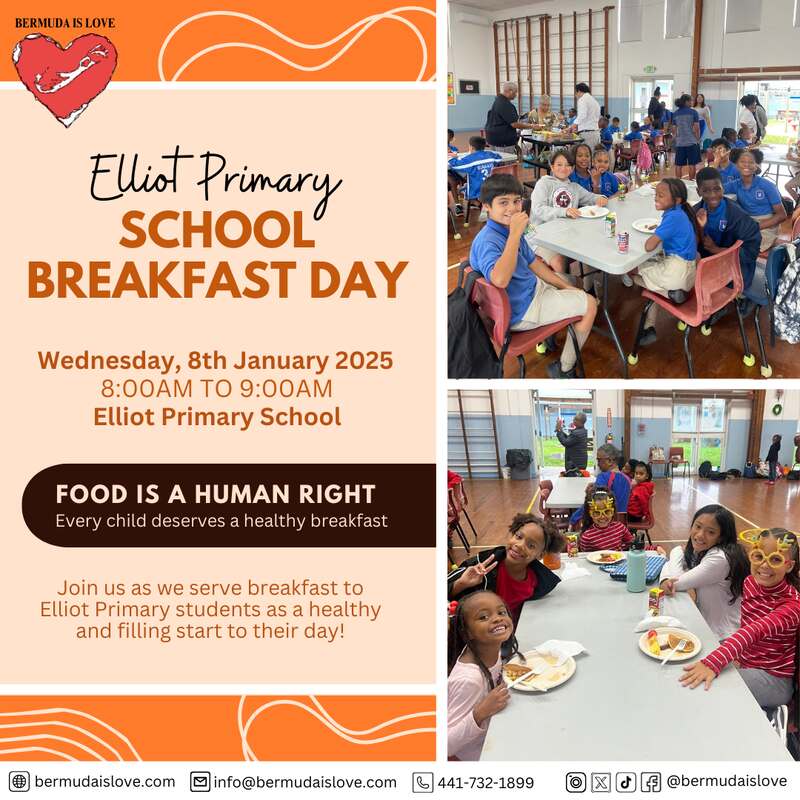 BERMUDA IS LOVE

Elliot Primary
SCHOOL
BREAKFAST DAY

Wednesday, 8th January 2025
8:00AM TO 9:00AM
Elliot Primary School

FOOD IS A HUMAN RIGHT
Every child deserves a healthy breakfast

Join us as we serve breakfast to Elliot Primary students as a healthy and filling start to their day!

bermudaislove.com info@bermudaislove.com 441-732-1899 @bermudaislove